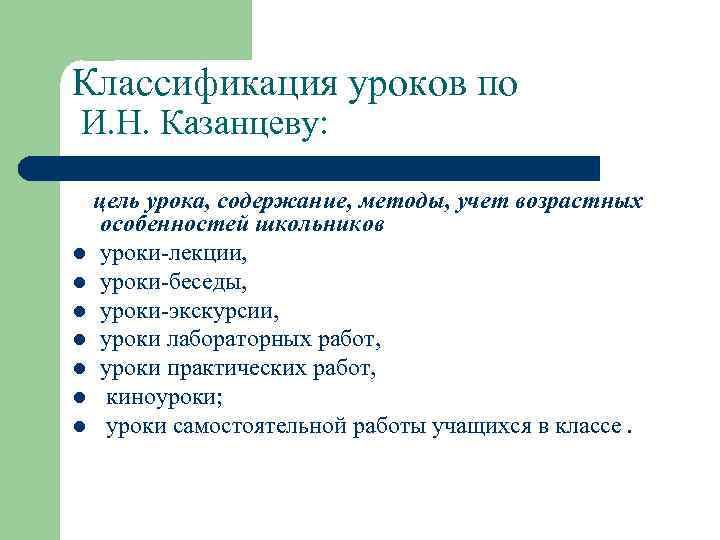 Классификация уроков по И.Н. Казанцеву:

цель урока, содержание, методы, учет возрастных особенностей школьников

- уроки-лекции,
- уроки-беседы,
- уроки-экскурсии,
- уроки лабораторных работ,
- уроки практических работ,
- киноуроки;
- уроки самостоятельной работы учащихся в классе .